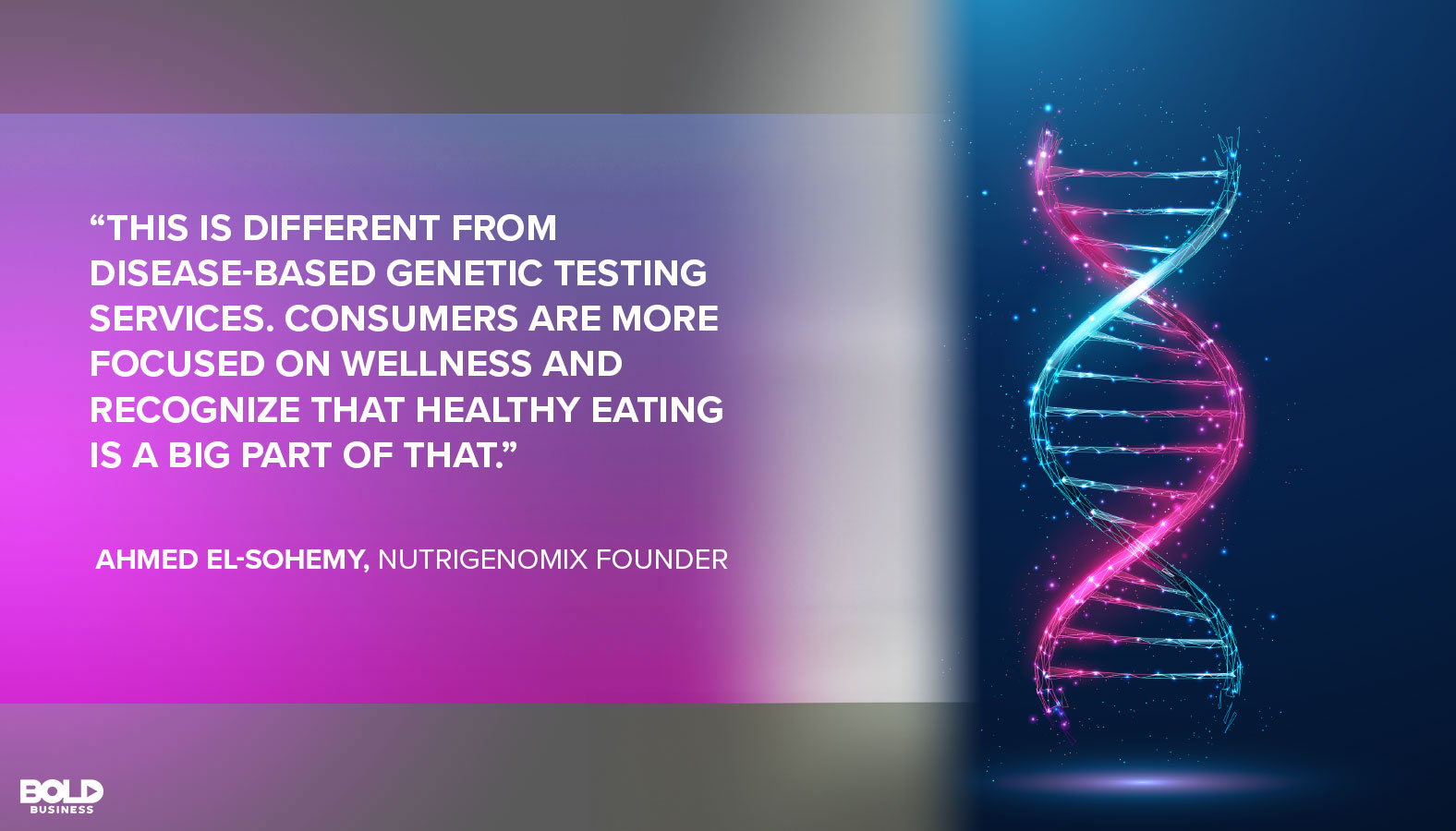 “THIS IS DIFFERENT FROM DISEASE-BASED GENETIC TESTING SERVICES. CONSUMERS ARE MORE FOCUSED ON WELLNESS AND RECOGNIZE THAT HEALTHY EATING IS A BIG PART OF THAT.”

AHMED EL-SOHEMY, NUTRIGENOMIX FOUNDER

BOLD BUSINESS